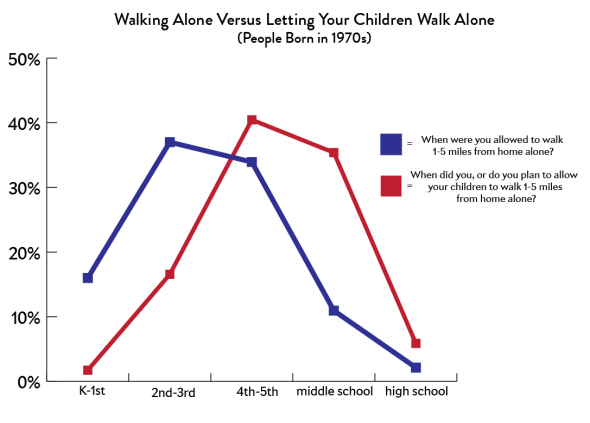 Walking Alone Versus Letting Your Children Walk Alone
(People Born in 1970s)

50%
40%
30%
20%
10%
0%

= When were you allowed to walk 1-5 miles from home alone?

= When did you, or do you plan to allow your children to walk 1-5 miles from home alone?

K-1st
2nd-3rd
4th-5th
middle school
high school